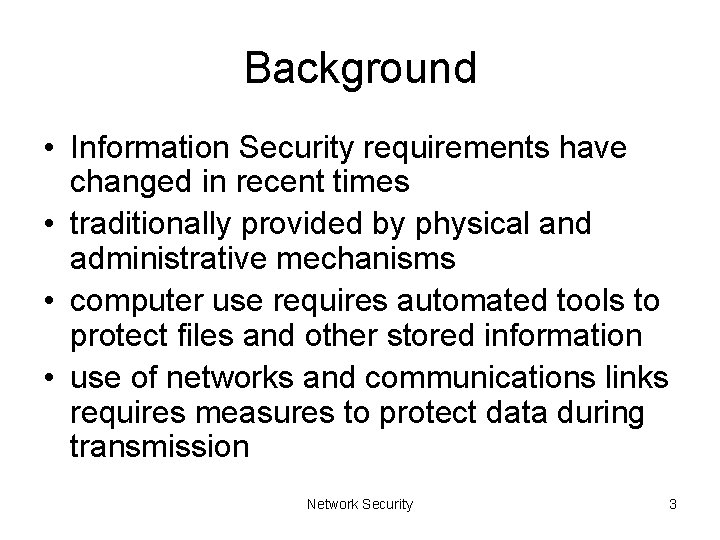 Background

• Information Security requirements have changed in recent times
• traditionally provided by physical and administrative mechanisms
• computer use requires automated tools to protect files and other stored information
• use of networks and communications links requires measures to protect data during transmission

Network Security

3